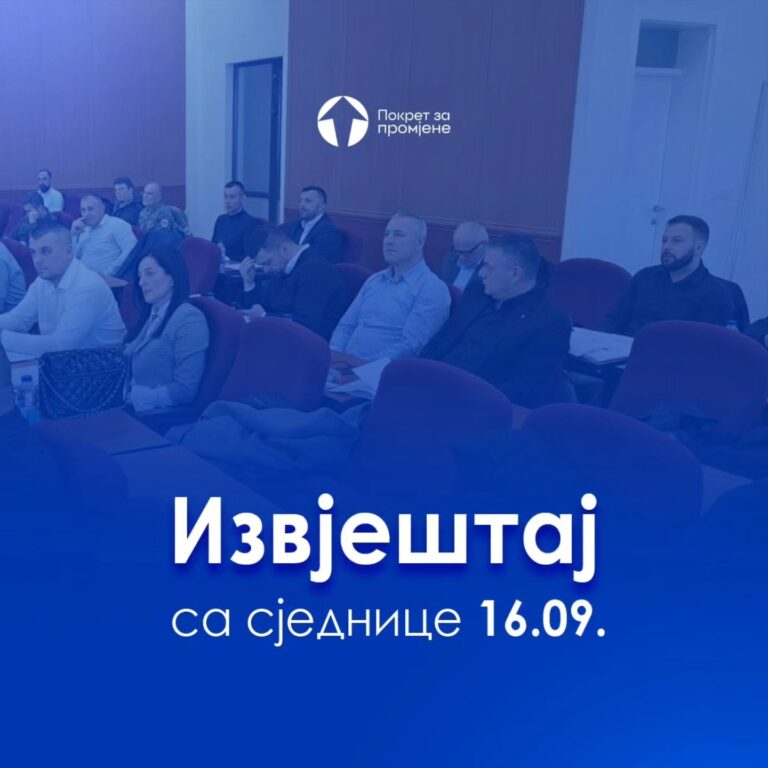 Покрет за промјене

Извјештај

са сједнице 16.09.